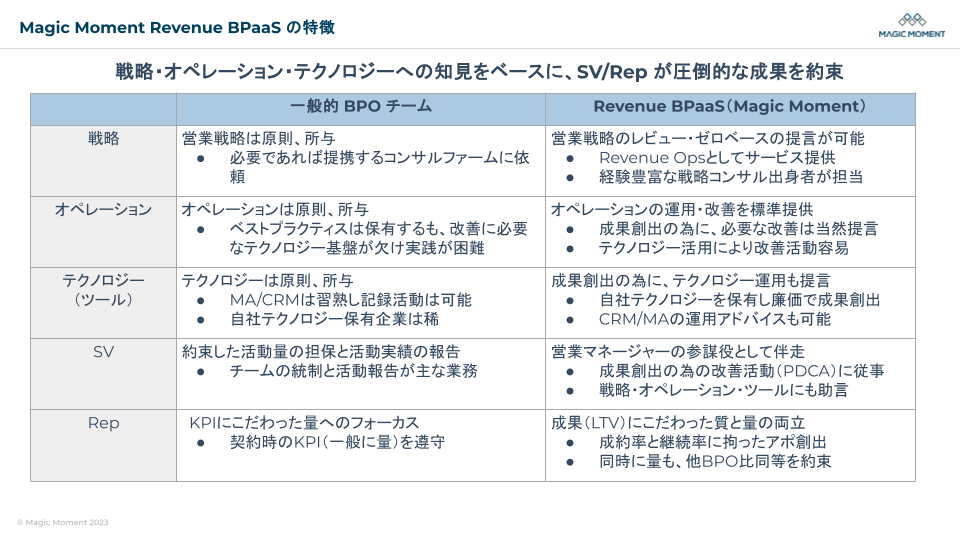 Magic Moment Revenue BPaaS の特徴

MAGIC MOMENT

戦略・オペレーション・テクノロジーへの知見をベースに、SV/Rep が圧倒的な成果を約束

| | 一般的 BPO チーム | Revenue BPaaS（Magic Moment） |
|---|---|---|
| 戦略 | 営業戦略は原則、所与 ● 必要であれば提携するコンサルファームに依頼 | 営業戦略のレビュー・ゼロベースの提言が可能 ● Revenue Opsとしてサービス提供 ● 経験豊富な戦略コンサル出身者が担当 |
| オペレーション | オペレーションは原則、所与 ● ベストプラクティスは保有するも、改善に必要なテクノロジー基盤が欠け実践が困難 | オペレーションの運用・改善を標準提供 ● 成果創出の為に、必要な改善は当然提言 ● テクノロジー活用により改善活動容易 |
| テクノロジー（ツール） | テクノロジーは原則、所与 ● MA/CRMは習熟し記録活動は可能 ● 自社テクノロジー保有企業は稀 | 成果創出の為に、テクノロジー運用も提言 ● 自社テクノロジーを保有し廉価で成果創出 ● CRM/MAの運用アドバイスも可能 |
| SV | 約束した活動量の担保と活動実績の報告 ● チームの統制と活動報告が主な業務 | 営業マネージャーの参謀役として伴走 ● 成果創出の為の改善活動（PDCA）に従事 ● 戦略・オペレーション・ツールにも助言 |
| Rep | KPIにこだわった量へのフォーカス ● 契約時のKPI（一般に量）を遵守 | 成果（LTV）にこだわった質と量の両立 ● 成約率と継続率に拘ったアポ創出 ● 同時に量も、他BPO比同等を約束 |

© Magic Moment 2023